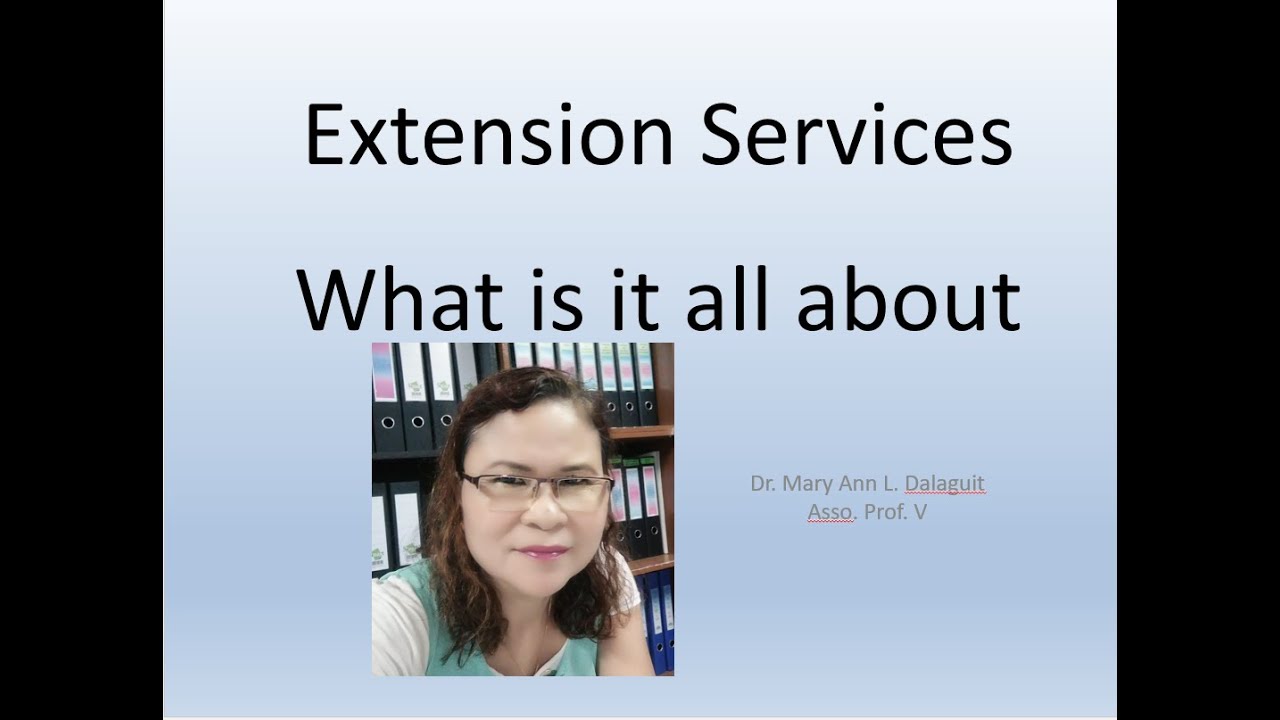 Extension Services

What is it all about

Dr. Mary Ann L. Dalaguit
Asso. Prof. V